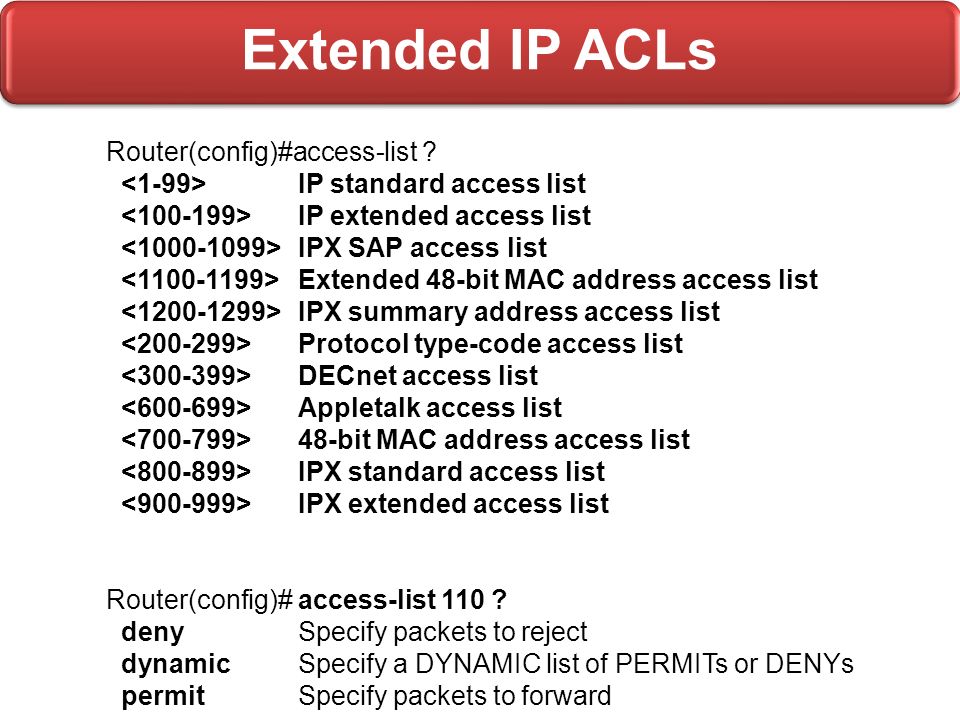 Extended IP ACLs

Router(config)#access-list ?
<1-99> IP standard access list
<100-199> IP extended access list
<1000-1099> IPX SAP access list
<1100-1199> Extended 48-bit MAC address access list
<1200-1299> IPX summary address access list
<200-299> Protocol type-code access list
<300-399> DECnet access list
<600-699> Appletalk access list
<700-799> 48-bit MAC address access list
<800-899> IPX standard access list
<900-999> IPX extended access list

Router(config)# access-list 110 ?
deny Specify packets to reject
dynamic Specify a DYNAMIC list of PERMITs or DENYs
permit Specify packets to forward